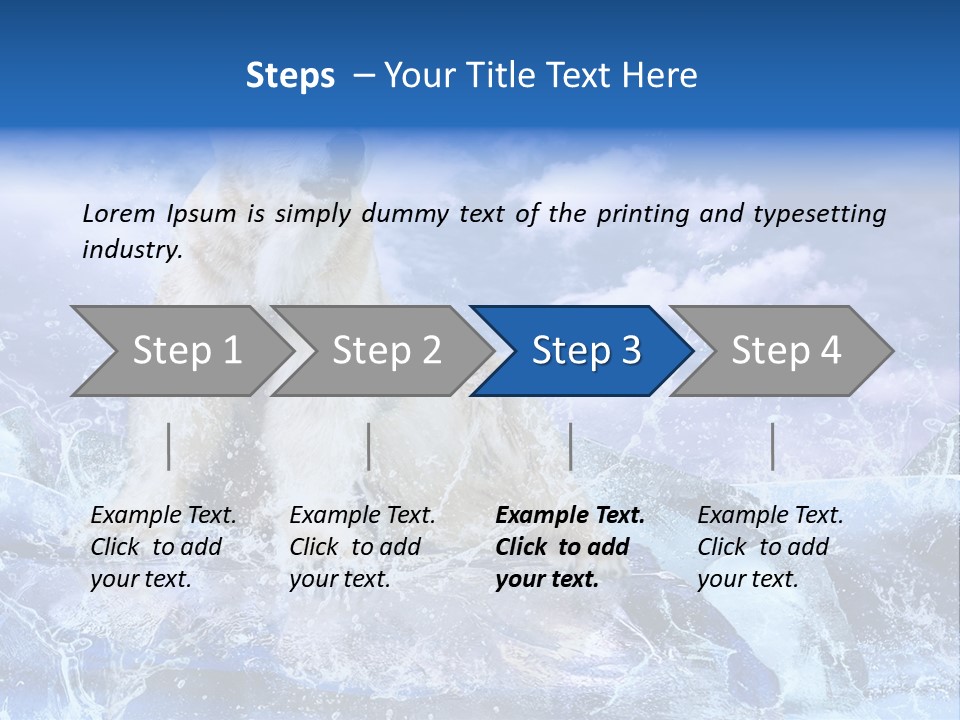 Steps – Your Title Text Here

Lorem Ipsum is simply dummy text of the printing and typesetting industry.

Step 1

Step 2

Step 3

Step 4

Example Text. Click to add your text.

Example Text. Click to add your text.

Example Text. Click to add your text.

Example Text. Click to add your text.